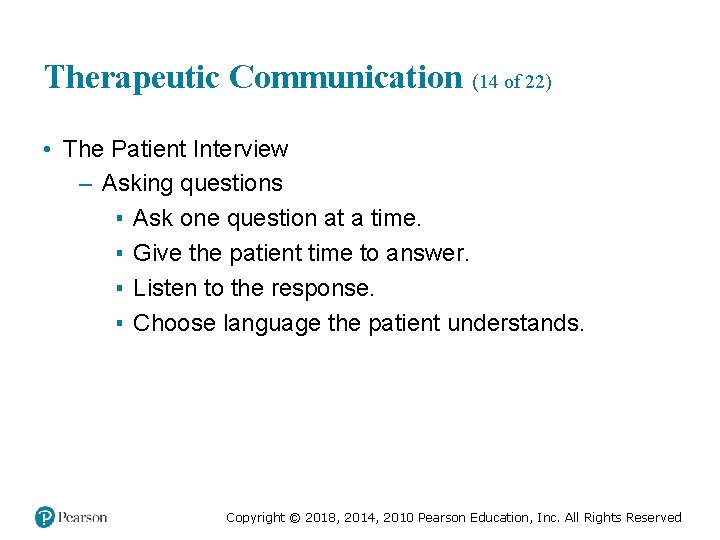 Therapeutic Communication (14 of 22)

• The Patient Interview
  – Asking questions
    ▪ Ask one question at a time.
    ▪ Give the patient time to answer.
    ▪ Listen to the response.
    ▪ Choose language the patient understands.

Pearson

Copyright © 2018, 2014, 2010 Pearson Education, Inc. All Rights Reserved